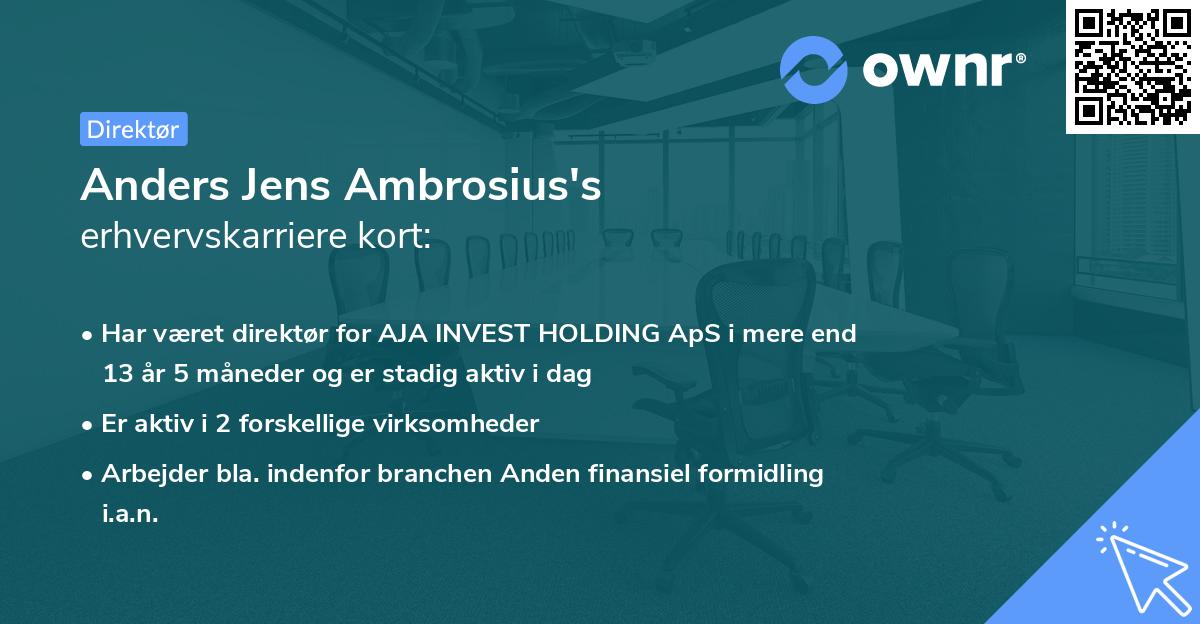 ownr®

Direktør

Anders Jens Ambrosius's
erhvervskarriere kort:

• Har været direktør for AJA INVEST HOLDING ApS i mere end 13 år 5 måneder og er stadig aktiv i dag

• Er aktiv i 2 forskellige virksomheder

• Arbejder bla. indenfor branchen Anden finansiel formidling i.a.n.